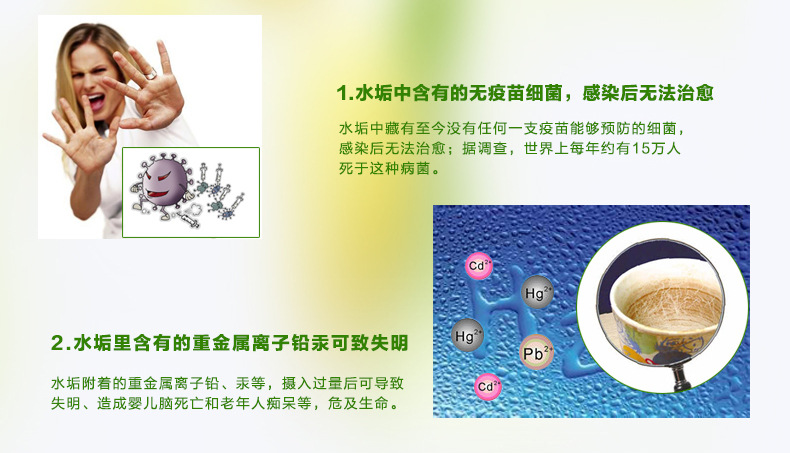 1.水垢中含有的无疫苗细菌，感染后无法治愈

水垢中藏有至今没有任何一支疫苗能够预防的细菌，感染后无法治愈；据调查，世界上每年约有15万人死于这种病菌。

$Cd^{2+}$

$Hg^{2+}$

$Hg^{2+}$

$Pb^{2+}$

$Cd^{2+}$

2.水垢里含有的重金属离子铅汞可致失明

水垢附着的重金属离子铅、汞等，摄入过量后可导致失明、造成婴儿脑死亡和老年人痴呆等，危及生命。